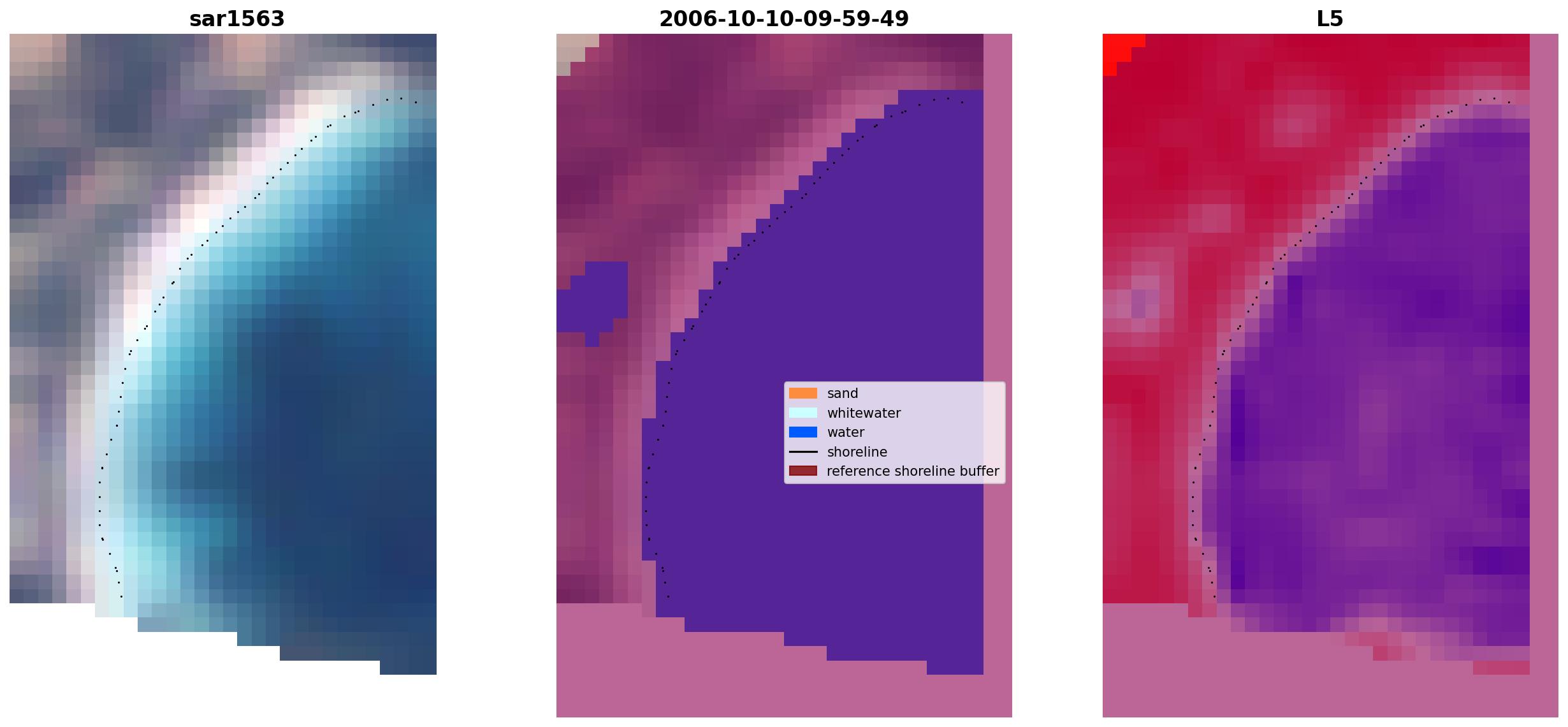 sar1563

2006-10-10-09-59-49

L5

sand
whitewater
water
shoreline
reference shoreline buffer